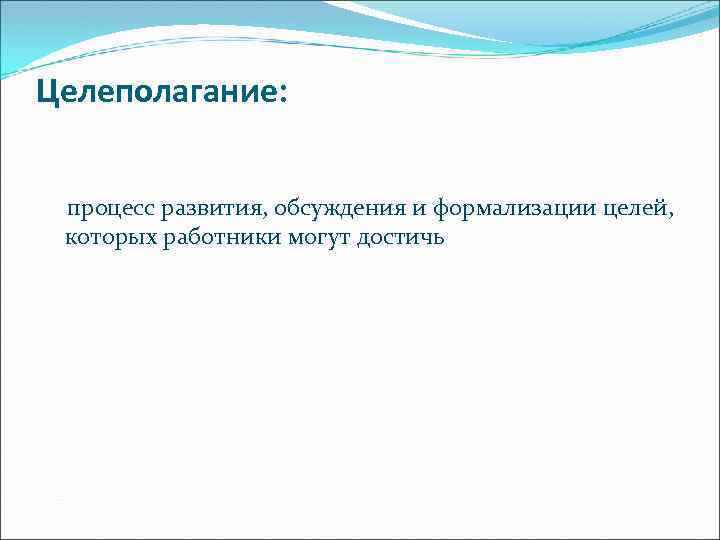 Целеполагание:

процесс развития, обсуждения и формализации целей, которых работники могут достичь